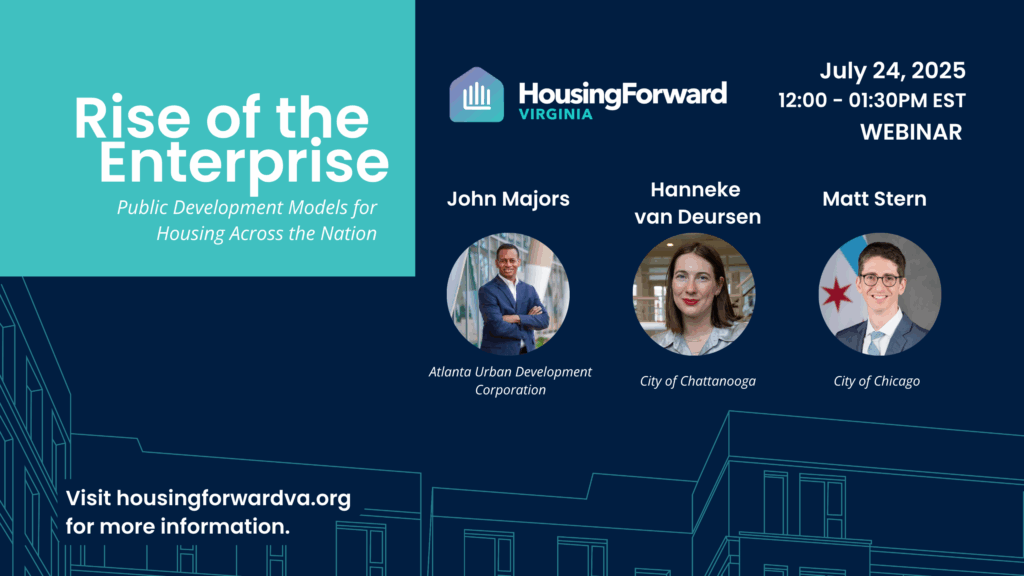 Rise of the Enterprise

Public Development Models for Housing Across the Nation

HousingForward VIRGINIA

July 24, 2025
12:00 - 01:30PM EST
WEBINAR

John Majors

Atlanta Urban Development Corporation

Hanneke van Deursen

City of Chattanooga

Matt Stern

City of Chicago

Visit housingforwardva.org for more information.